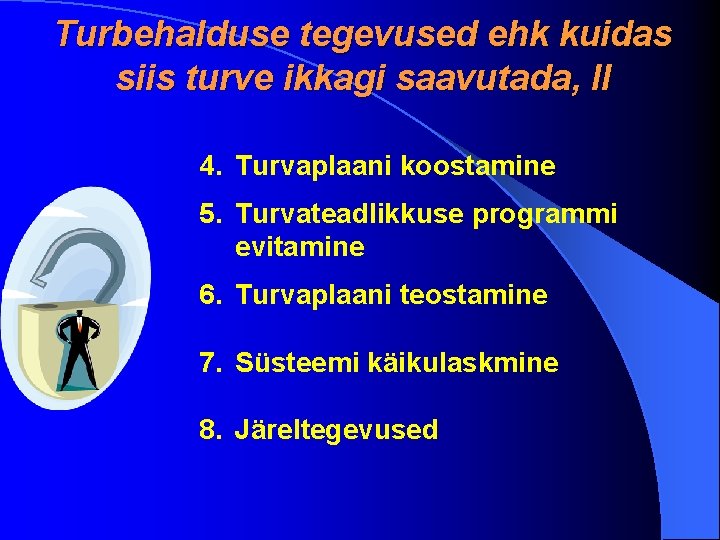 Turbehalduse tegevused ehk kuidas siis turve ikkagi saavutada, II

4. Turvaplaani koostamine

5. Turvateadlikkuse programmi evitamine

6. Turvaplaani teostamine

7. Süsteemi käikulaskmine

8. Järeltegevused